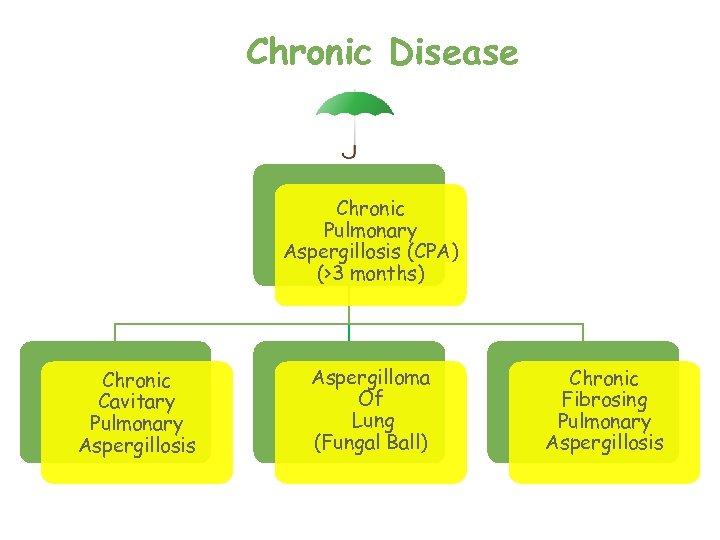 Chronic Disease

Chronic Pulmonary Aspergillosis (CPA) (>3 months)

Chronic Cavitary Pulmonary Aspergillosis

Aspergilloma Of Lung (Fungal Ball)

Chronic Fibrosing Pulmonary Aspergillosis